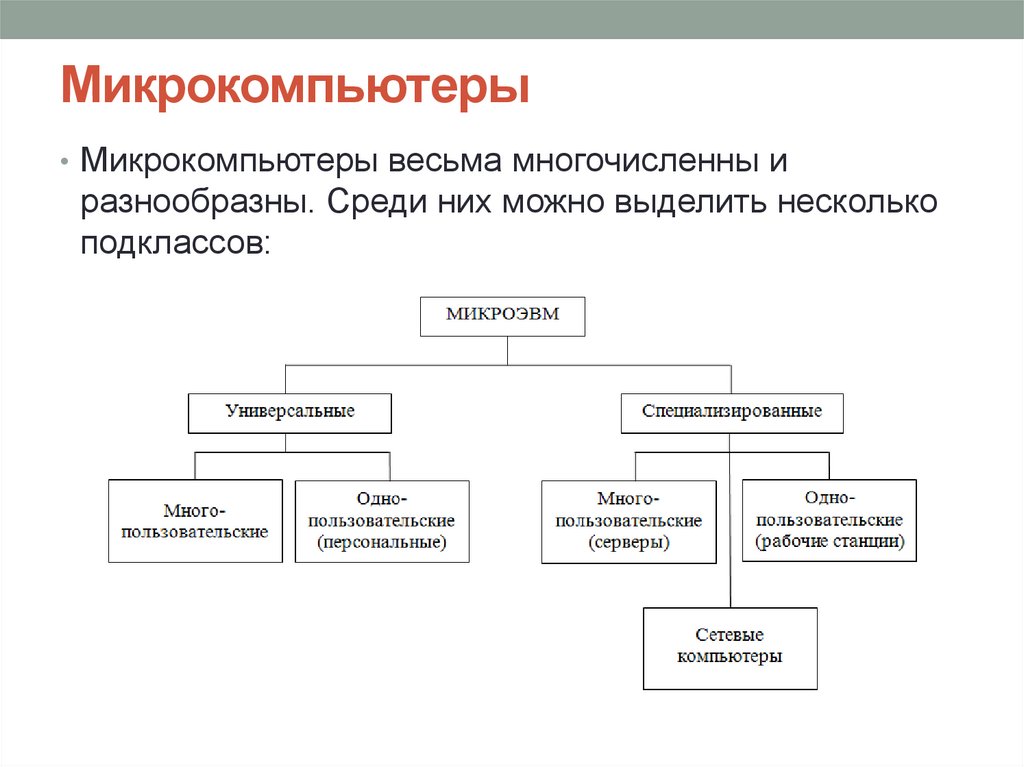 Микрокомпьютеры

• Микрокомпьютеры весьма многочисленны и разнообразны. Среди них можно выделить несколько подклассов:

МИКРОЭВМ

Универсальные

Специализированные

Много-пользовательские

Одно-пользовательские (персональные)

Много-пользовательские (серверы)

Одно-пользовательские (рабочие станции)

Сетевые компьютеры